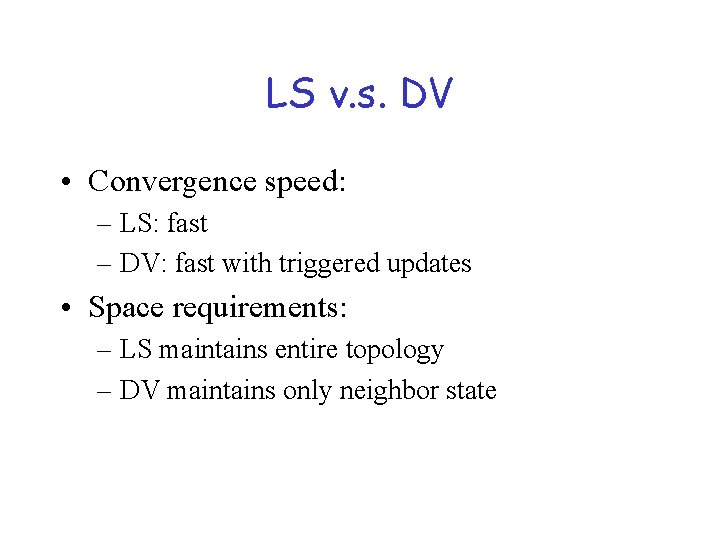 LS v.s. DV

• Convergence speed:
– LS: fast
– DV: fast with triggered updates

• Space requirements:
– LS maintains entire topology
– DV maintains only neighbor state